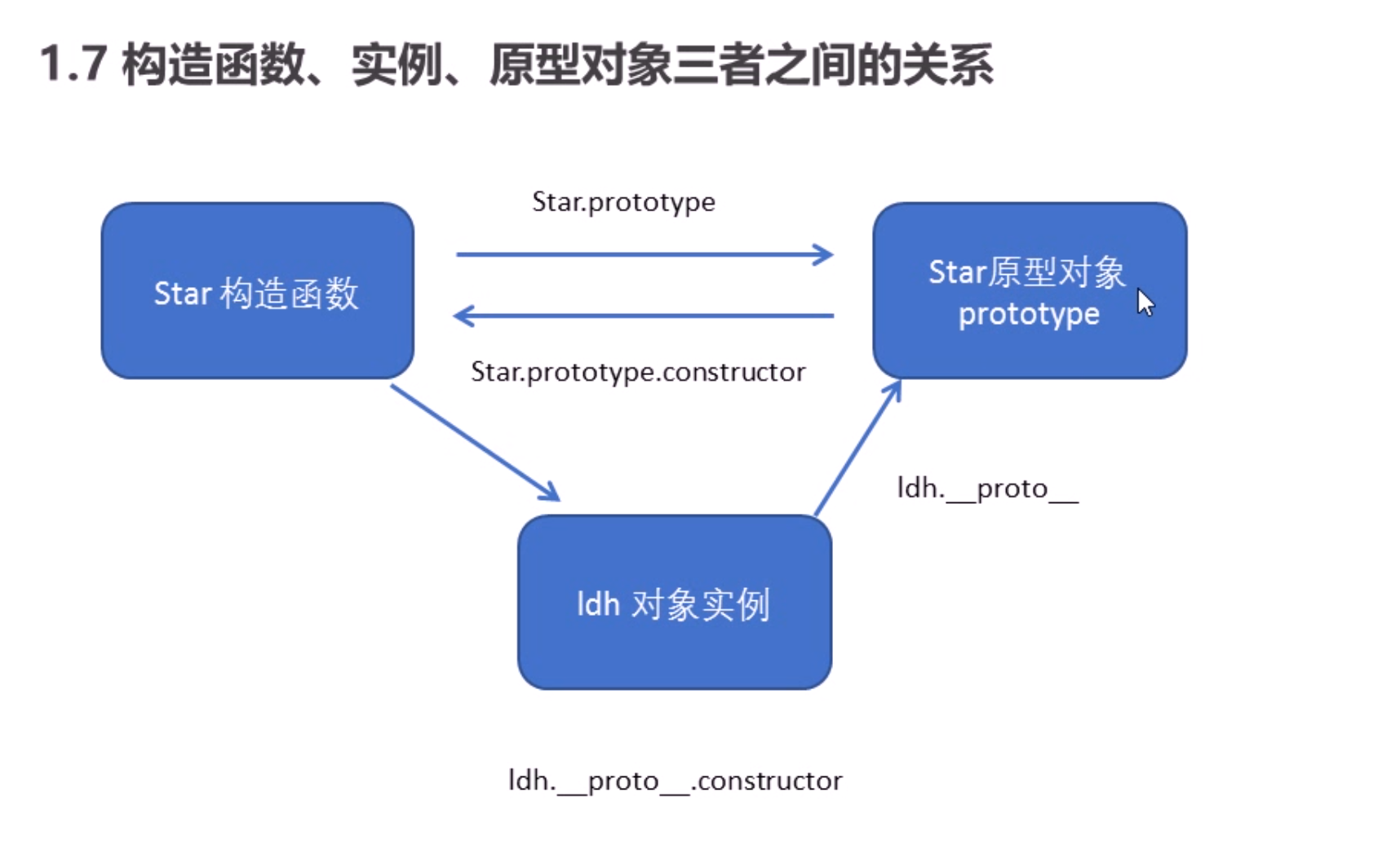 1.7 构造函数、实例、原型对象三者之间的关系

Star.prototype

Star 构造函数

Star原型对象
prototype

Star.prototype.constructor

ldh.__proto__

ldh 对象实例

ldh.__proto__.constructor